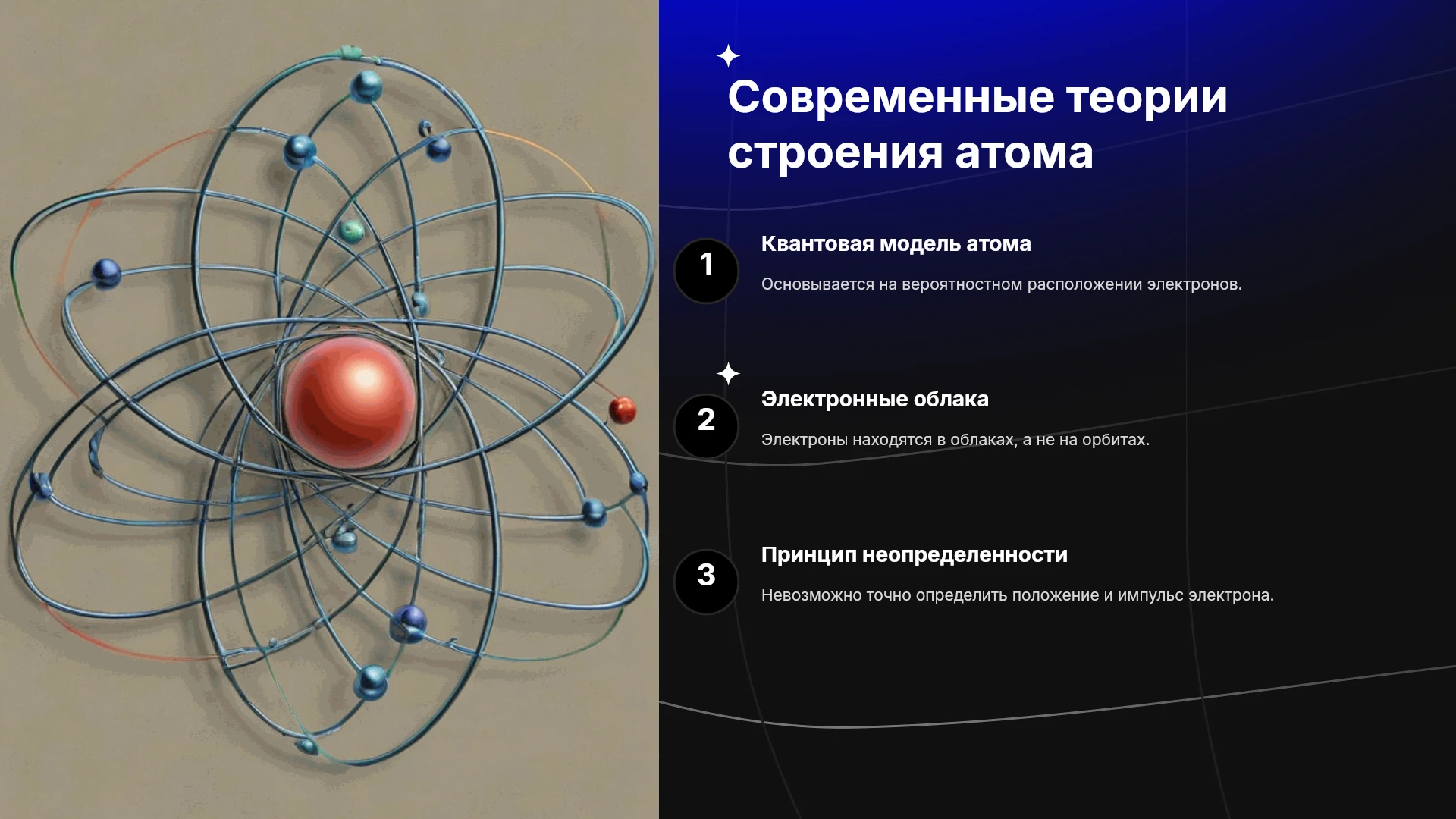 Современные теории строения атома

1

Квантовая модель атома

Основывается на вероятностном расположении электронов.

2

Электронные облака

Электроны находятся в облаках, а не на орбитах.

3

Принцип неопределенности

Невозможно точно определить положение и импульс электрона.